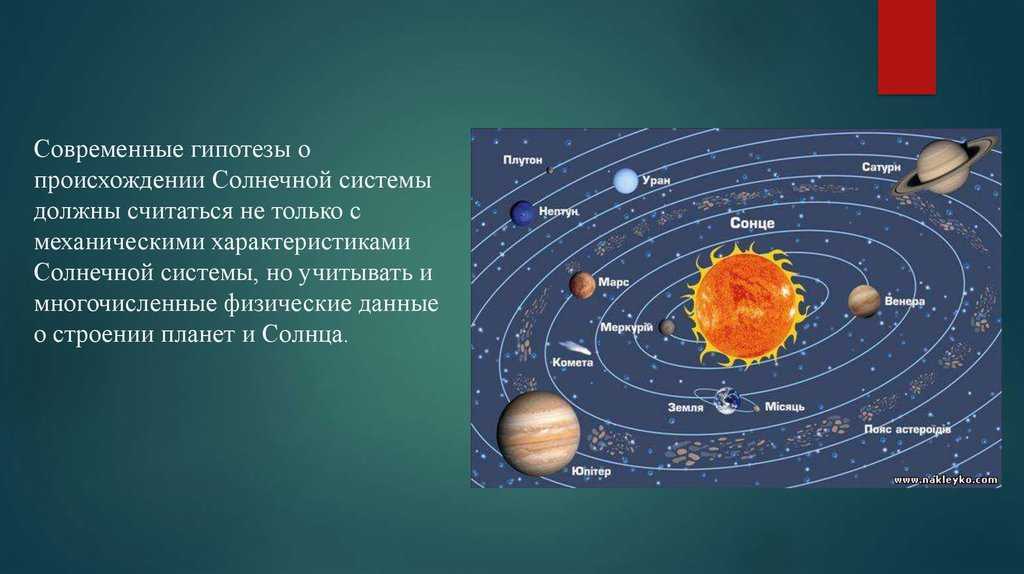 Современные гипотезы о происхождении Солнечной системы должны считаться не только с механическими характеристиками Солнечной системы, но учитывать и многочисленные физические данные о строении планет и Солнца.

Плутон
Уран
Сатурн
Нептун
Сонце
Марс
Венера
Меркурій
Комета
Земля
Місяць
Пояс астероїдів
Юпітер
www.nakleyko.com